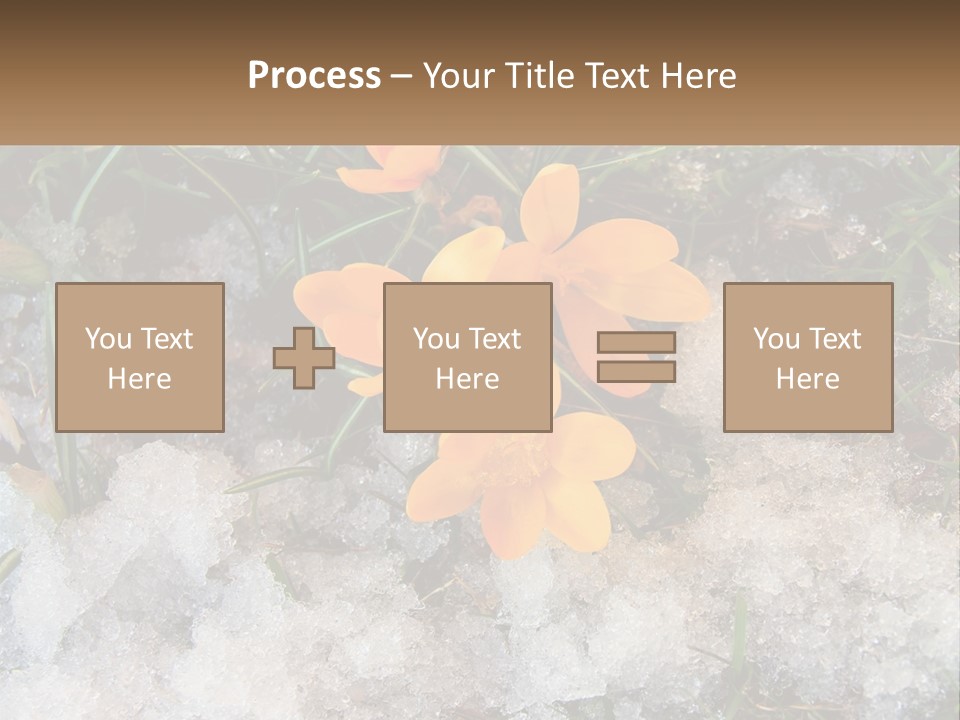 Process – Your Title Text Here

You Text Here

You Text Here

You Text Here